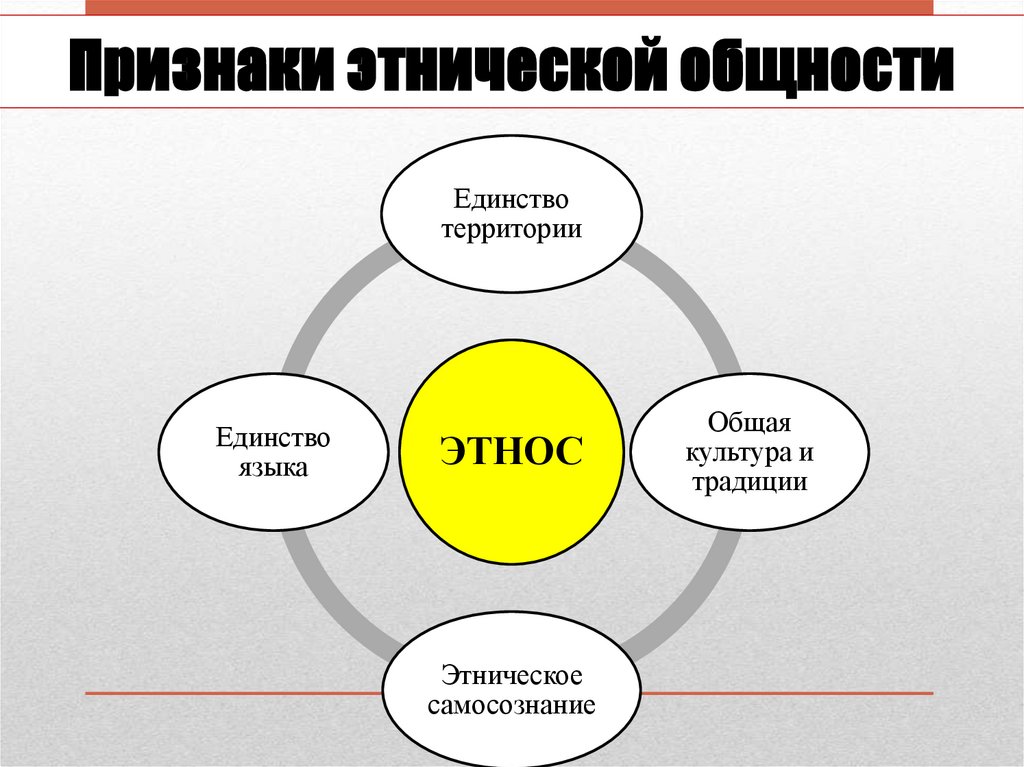 Признаки этнической общности

Единство территории

Единство языка

ЭТНОС

Общая культура и традиции

Этническое самосознание